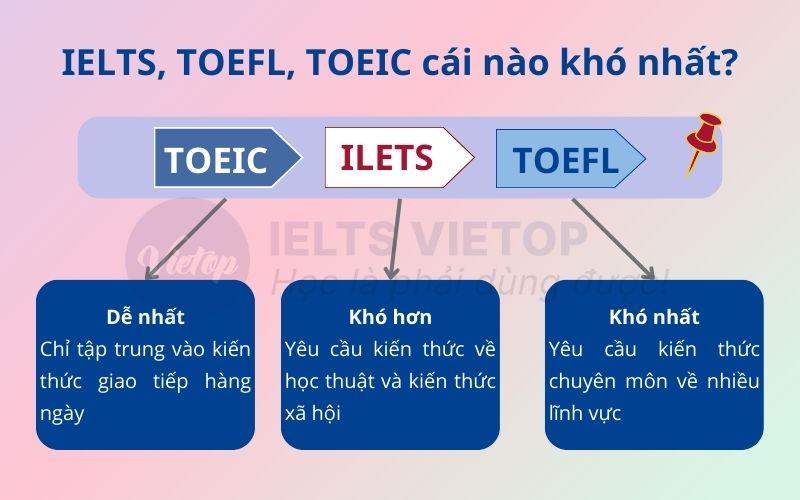 IELTS, TOEFL, TOEIC cái nào khó nhất?

TOEIC

ILETS

TOEFL

Vietop IELTS VIETOP
Học là phải dùng được!

Dễ nhất
Chỉ tập trung vào kiến thức giao tiếp hàng ngày

Khó hơn
Yêu cầu kiến thức về học thuật và kiến thức xã hội

Khó nhất
Yêu cầu kiến thức chuyên môn về nhiều lĩnh vực